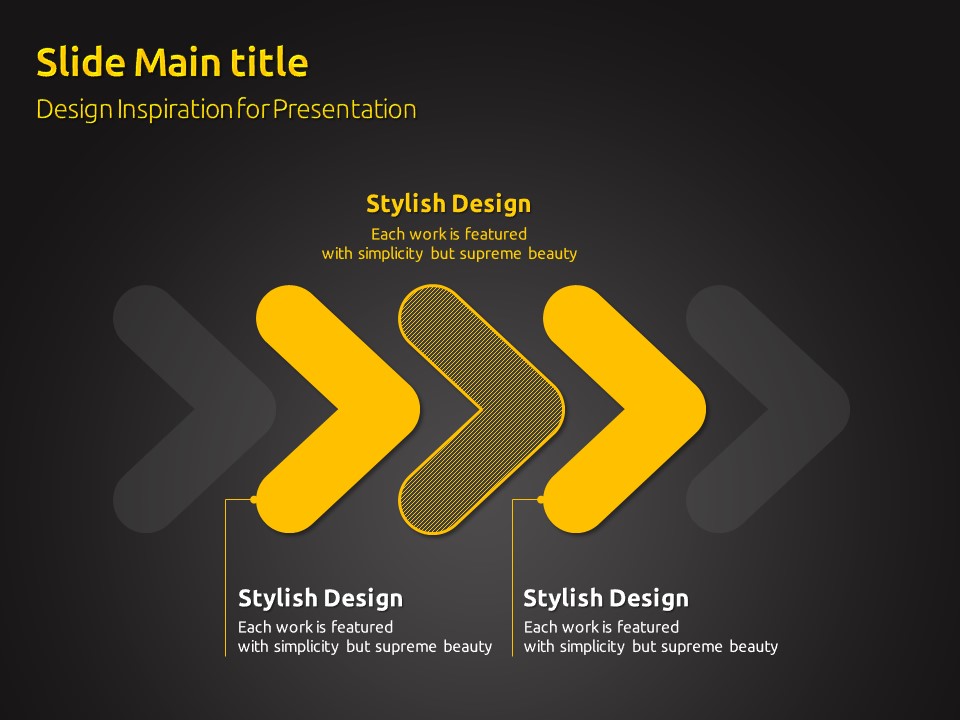 Slide Main title
Design Inspiration for Presentation

Stylish Design
Each work is featured
with simplicity but supreme beauty

Stylish Design
Each work is featured
with simplicity but supreme beauty

Stylish Design
Each work is featured
with simplicity but supreme beauty